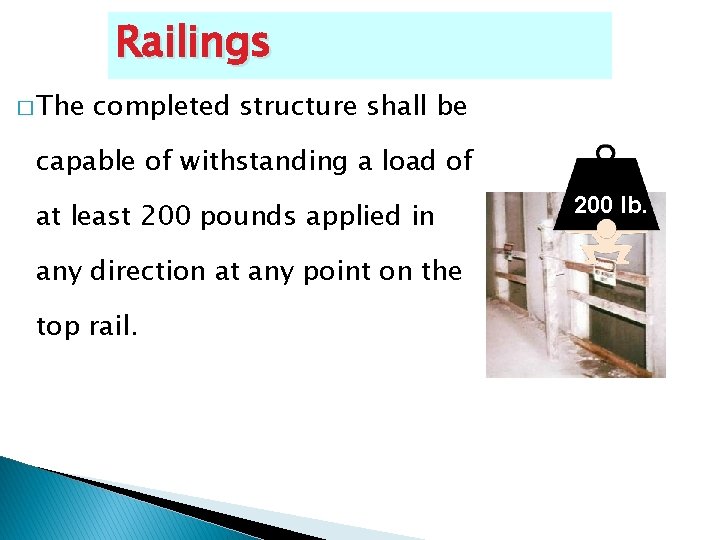 Railings

□ The completed structure shall be capable of withstanding a load of at least 200 pounds applied in any direction at any point on the top rail.

200 lb.